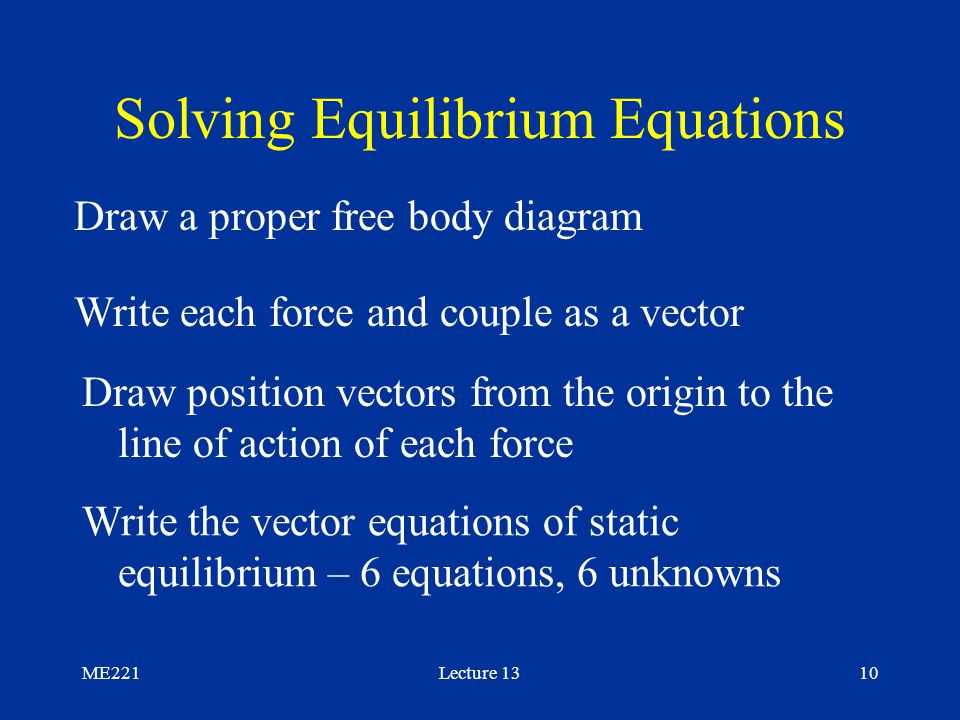 Solving Equilibrium Equations

Draw a proper free body diagram

Write each force and couple as a vector

Draw position vectors from the origin to the line of action of each force

Write the vector equations of static equilibrium – 6 equations, 6 unknowns

ME221

Lecture 13

10